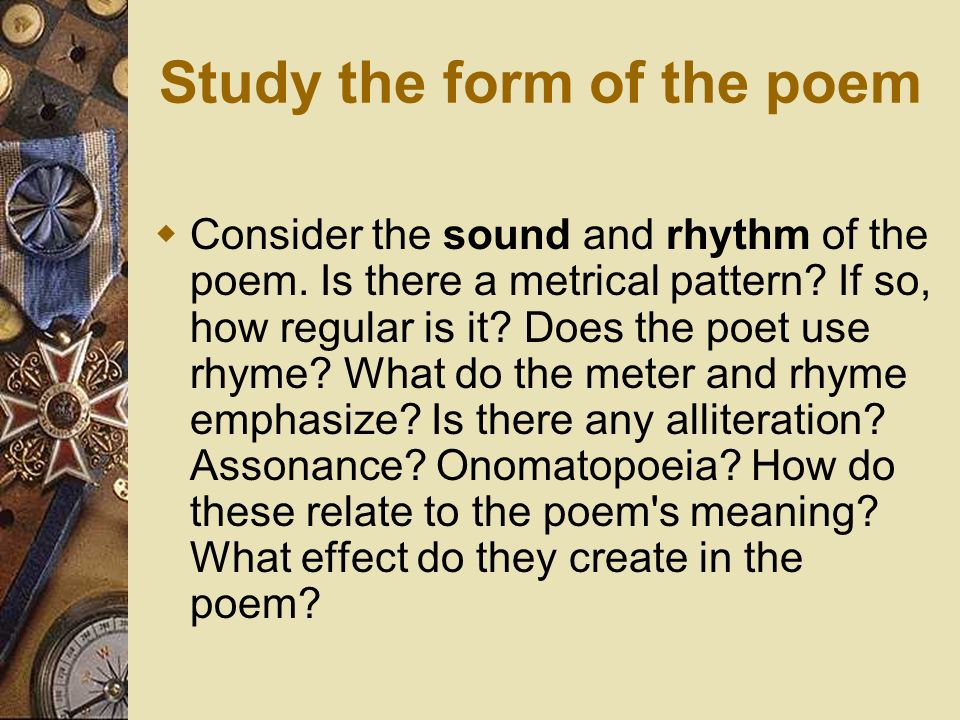 Study the form of the poem

Consider the sound and rhythm of the poem. Is there a metrical pattern? If so, how regular is it? Does the poet use rhyme? What do the meter and rhyme emphasize? Is there any alliteration? Assonance? Onomatopoeia? How do these relate to the poem's meaning? What effect do they create in the poem?